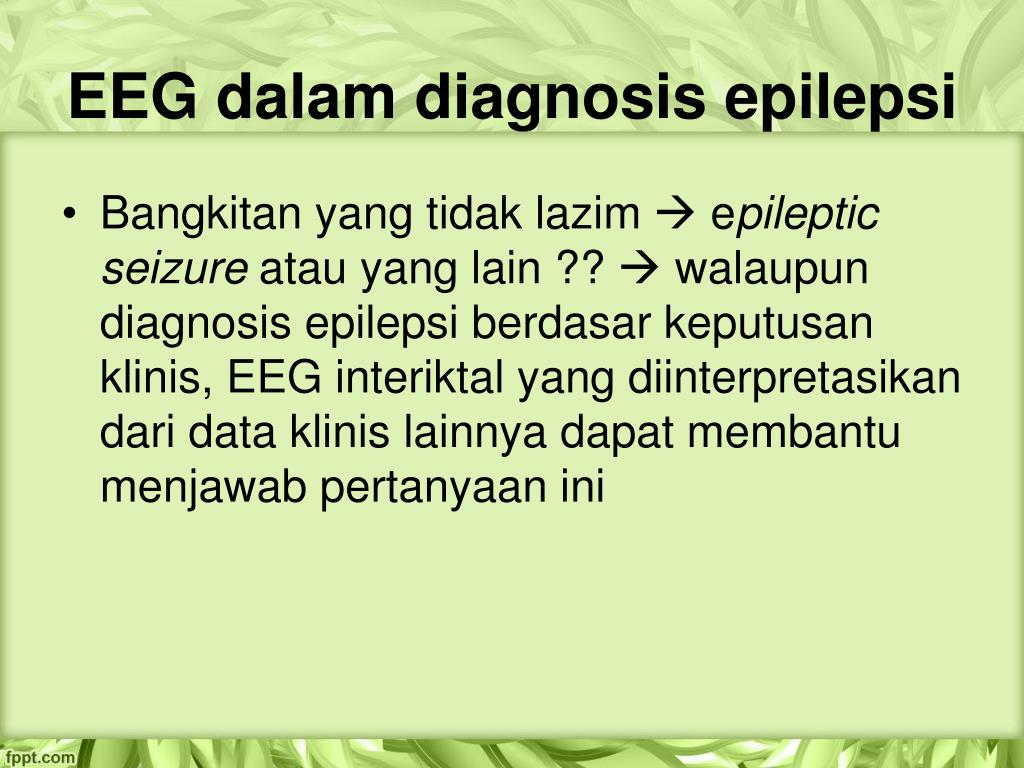 EEG dalam diagnosis epilepsi

• Bangkitan yang tidak lazim → epileptic seizure atau yang lain ?? → walaupun diagnosis epilepsi berdasar keputusan klinis, EEG interiktal yang diinterpretasikan dari data klinis lainnya dapat membantu menjawab pertanyaan ini

fppt.com